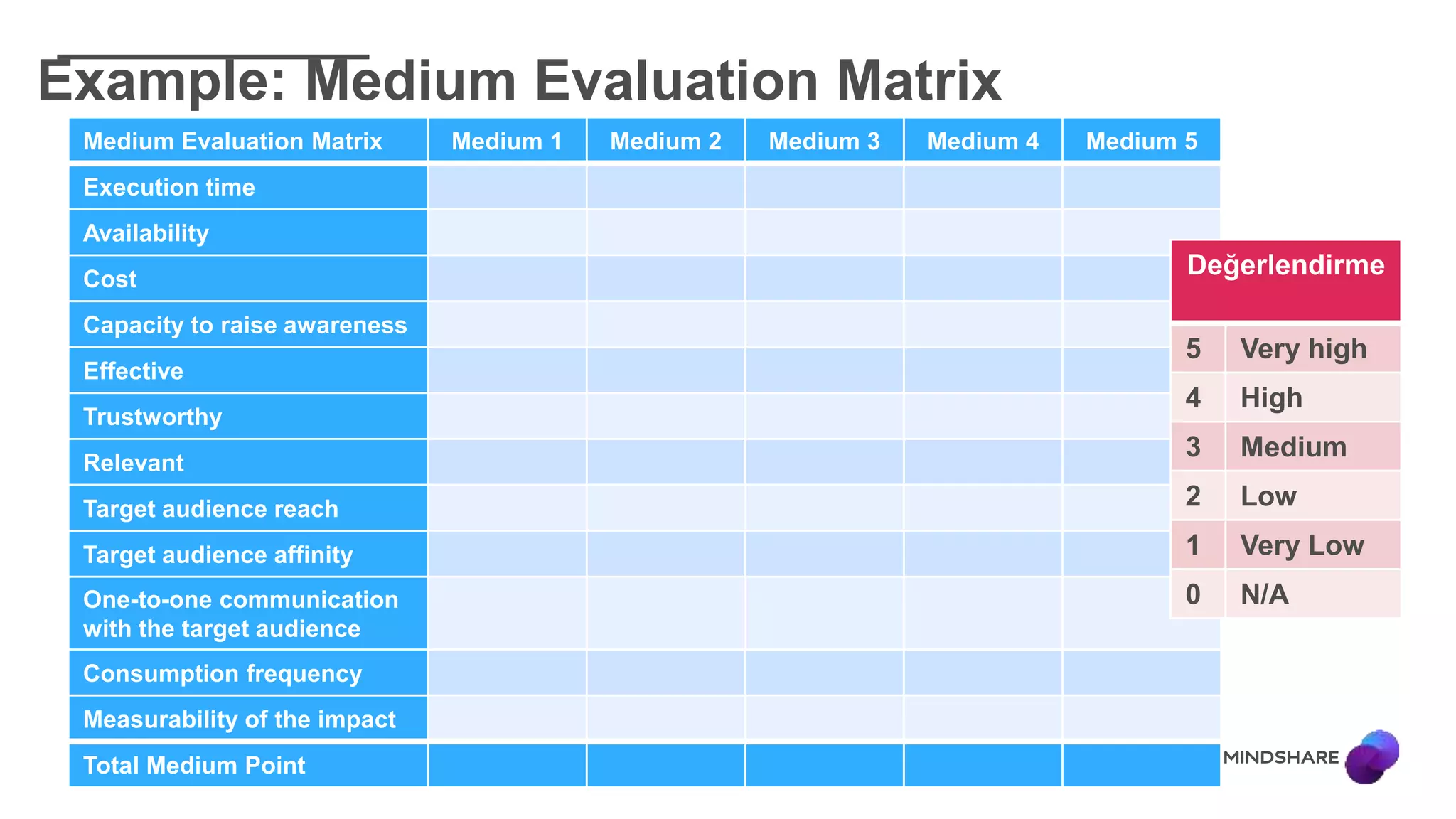 Example: Medium Evaluation Matrix

| Medium Evaluation Matrix | Medium 1 | Medium 2 | Medium 3 | Medium 4 | Medium 5 |
|---|---|---|---|---|---|
| Execution time | | | | | |
| Availability | | | | | |
| Cost | | | | | |
| Capacity to raise awareness | | | | | |
| Effective | | | | | |
| Trustworthy | | | | | |
| Relevant | | | | | |
| Target audience reach | | | | | |
| Target audience affinity | | | | | |
| One-to-one communication with the target audience | | | | | |
| Consumption frequency | | | | | |
| Measurability of the impact | | | | | |
| Total Medium Point | | | | | |

| Değerlendirme | |
|---|---|
| 5 | Very high |
| 4 | High |
| 3 | Medium |
| 2 | Low |
| 1 | Very Low |
| 0 | N/A |

MINDSHARE